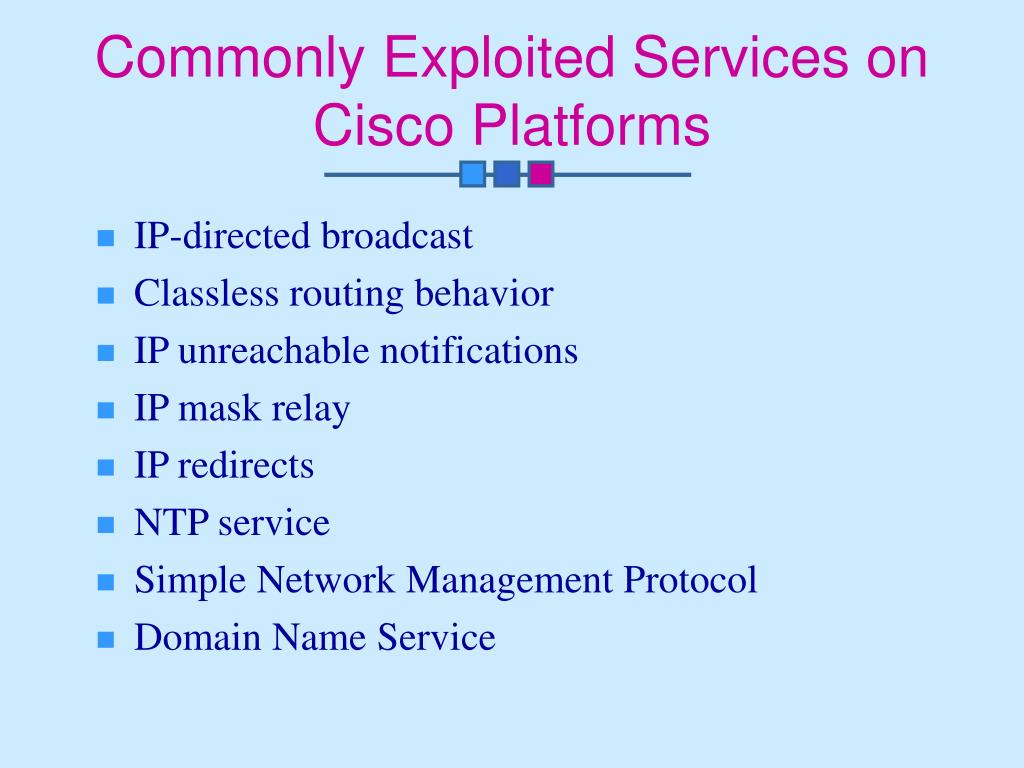 Commonly Exploited Services on Cisco Platforms

- IP-directed broadcast
- Classless routing behavior
- IP unreachable notifications
- IP mask relay
- IP redirects
- NTP service
- Simple Network Management Protocol
- Domain Name Service